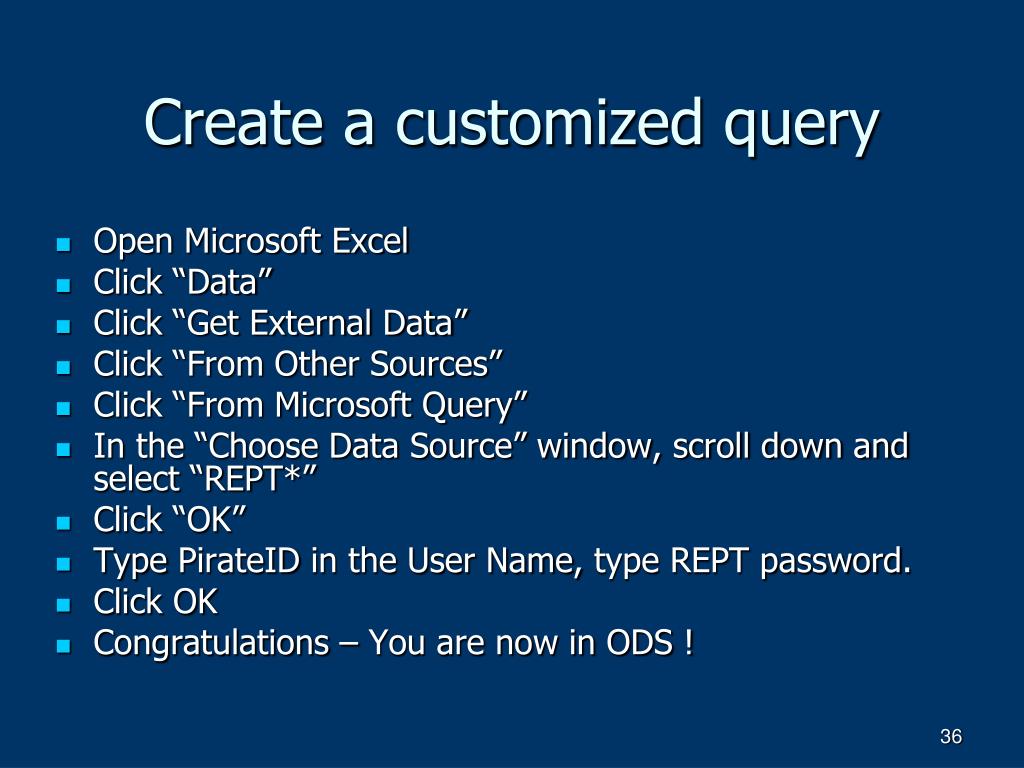 Create a customized query

- Open Microsoft Excel
- Click “Data”
- Click “Get External Data”
- Click “From Other Sources”
- Click “From Microsoft Query”
- In the “Choose Data Source” window, scroll down and select “REPT*”
- Click “OK”
- Type PirateID in the User Name, type REPT password.
- Click OK
- Congratulations – You are now in ODS !

36